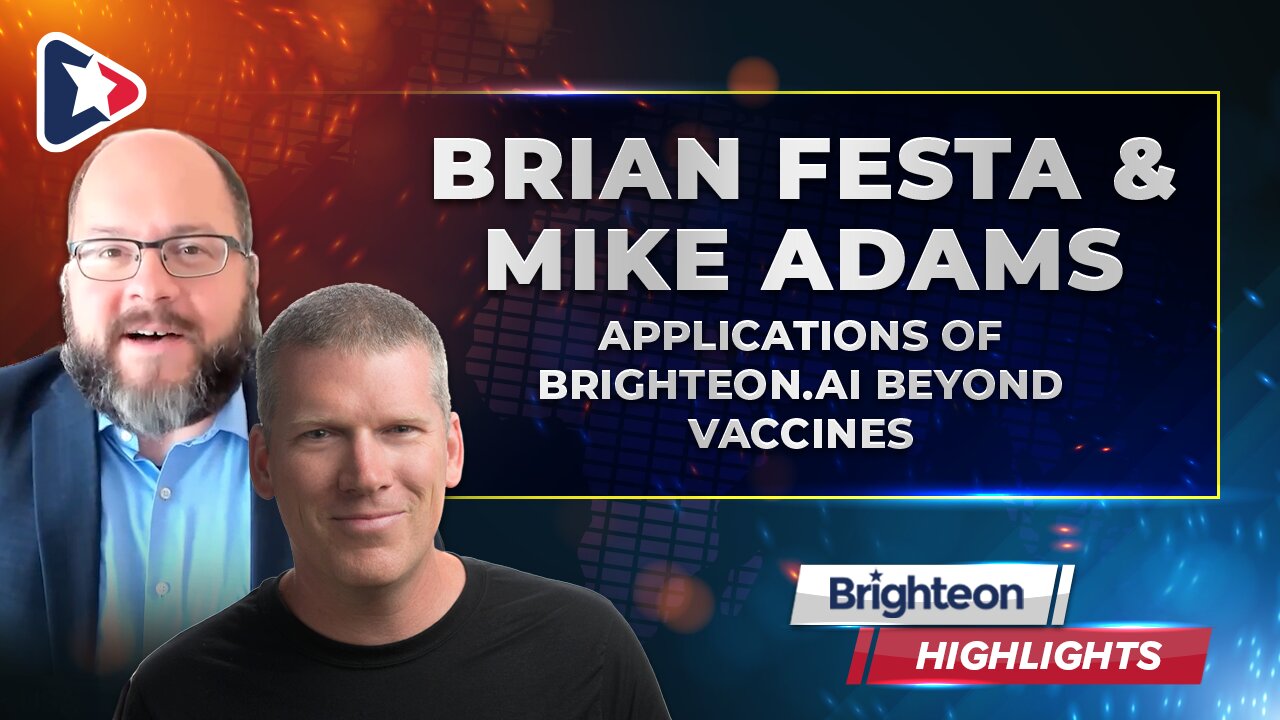 BRIAN FESTA & MIKE ADAMS
APPLICATIONS OF BRIGHTEON.AI BEYOND VACCINES

Brighteon
HIGHLIGHTS